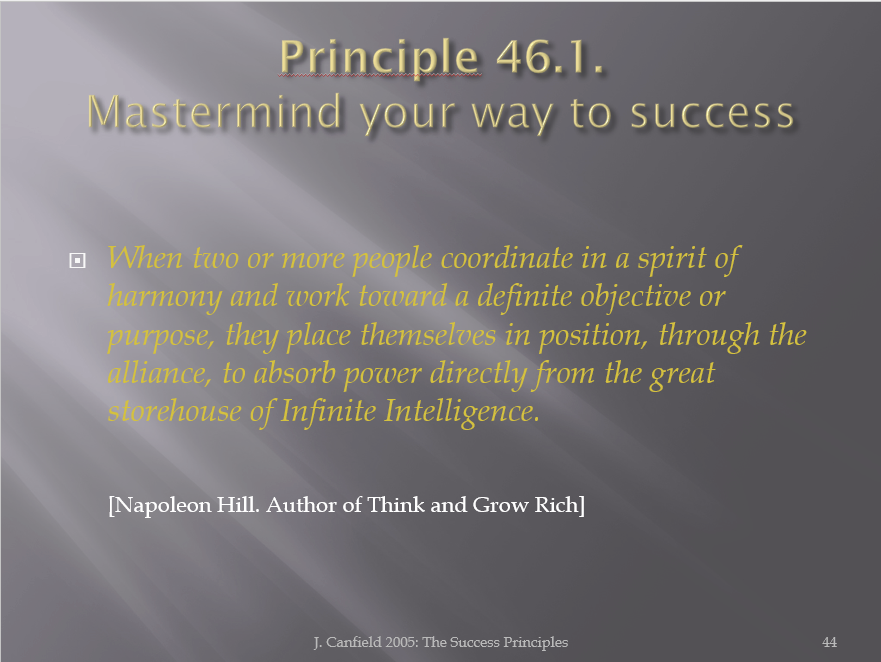 Principle 46.1.
Mastermind your way to success

When two or more people coordinate in a spirit of harmony and work toward a definite objective or purpose, they place themselves in position, through the alliance, to absorb power directly from the great storehouse of Infinite Intelligence.

[Napoleon Hill. Author of Think and Grow Rich]

J. Canfield 2005: The Success Principles

44